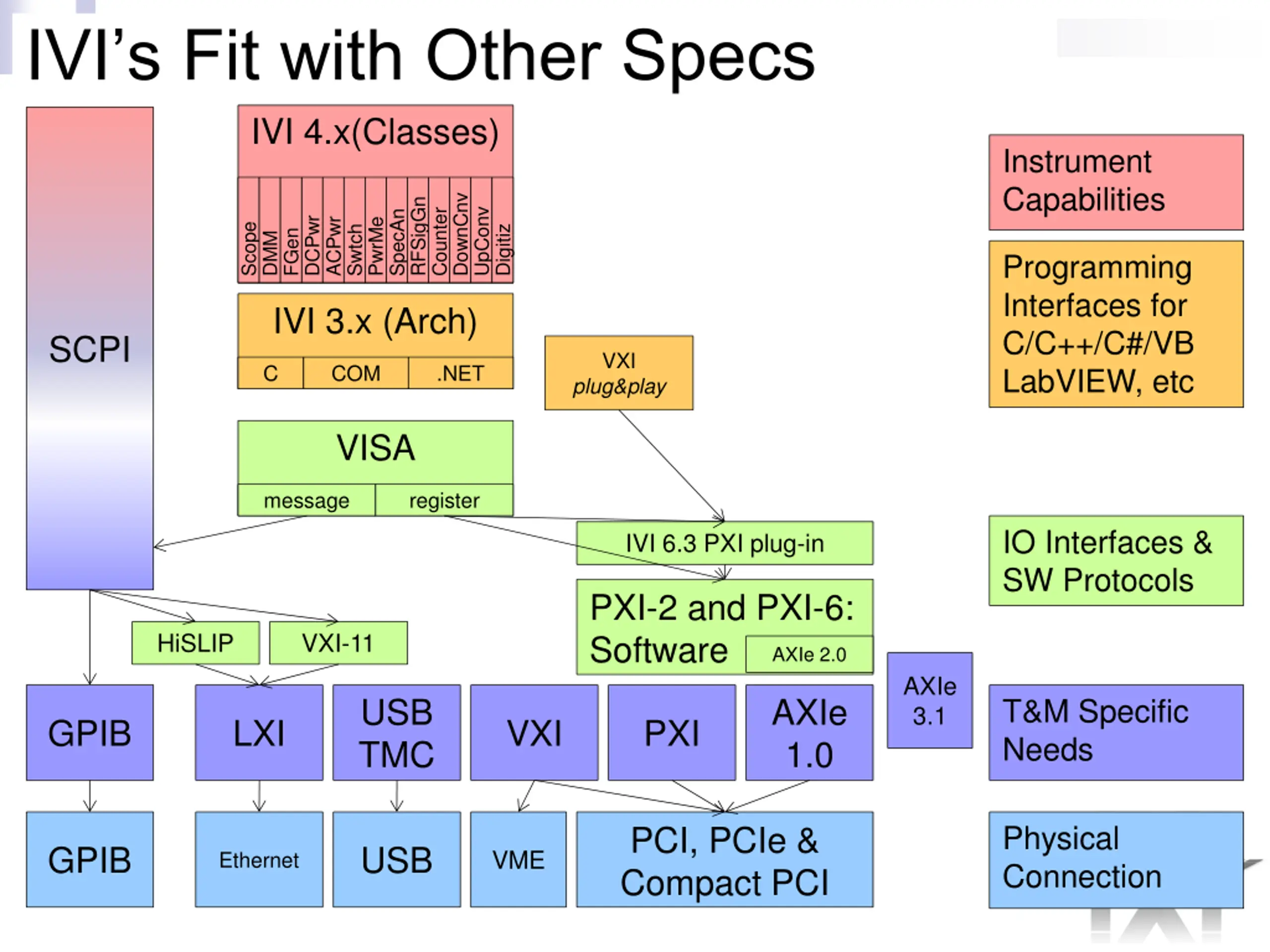 IVI's Fit with Other Specs

SCPI

IVI 4.x(Classes)

Scope DMM FGen DCPwr ACPwr Swtch PwrMe SpecAn RFSigGn Counter DownCnv UpConv Digitiz

IVI 3.x (Arch)

C COM .NET

VXI plug&play

VISA

message register

IVI 6.3 PXI plug-in

PXI-2 and PXI-6: Software

AXIe 2.0

HiSLIP VXI-11

GPIB LXI USB TMC VXI PXI AXIe 1.0

AXIe 3.1

GPIB Ethernet USB VME PCI, PCIe & Compact PCI

Instrument Capabilities

Programming Interfaces for C/C++/C#/VB LabVIEW, etc

IO Interfaces & SW Protocols

T&M Specific Needs

Physical Connection